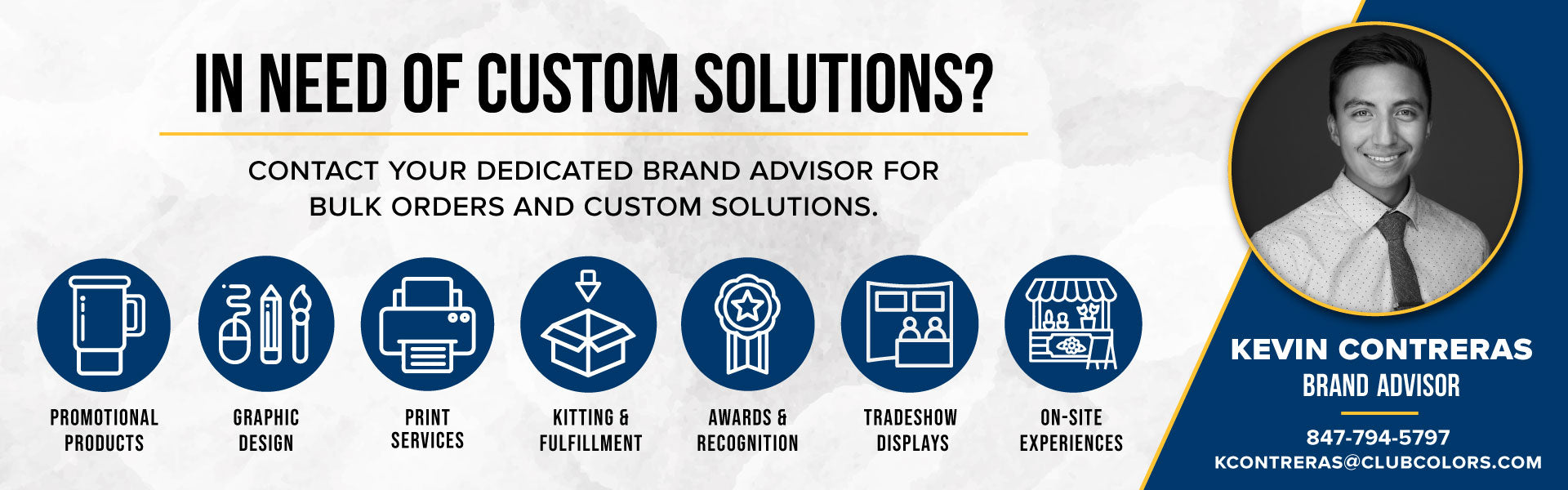 IN NEED OF CUSTOM SOLUTIONS?

CONTACT YOUR DEDICATED BRAND ADVISOR FOR BULK ORDERS AND CUSTOM SOLUTIONS.

PROMOTIONAL PRODUCTS

GRAPHIC DESIGN

PRINT SERVICES

KITTING & FULFILLMENT

AWARDS & RECOGNITION

TRADESHOW DISPLAYS

ON-SITE EXPERIENCES

KEVIN CONTRERAS
BRAND ADVISOR

847-794-5797
KCONTRERAS@CLUBCOLORS.COM